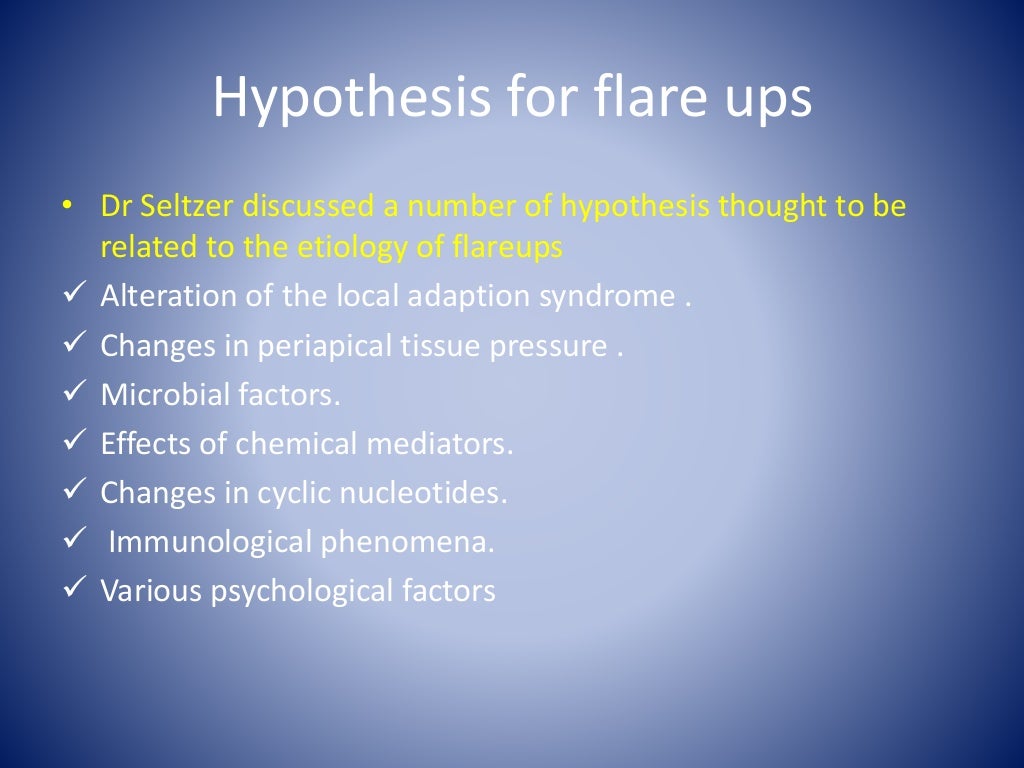 Hypothesis for flare ups

• Dr Seltzer discussed a number of hypothesis thought to be related to the etiology of flareups
✓ Alteration of the local adaption syndrome .
✓ Changes in periapical tissue pressure .
✓ Microbial factors.
✓ Effects of chemical mediators.
✓ Changes in cyclic nucleotides.
✓ Immunological phenomena.
✓ Various psychological factors